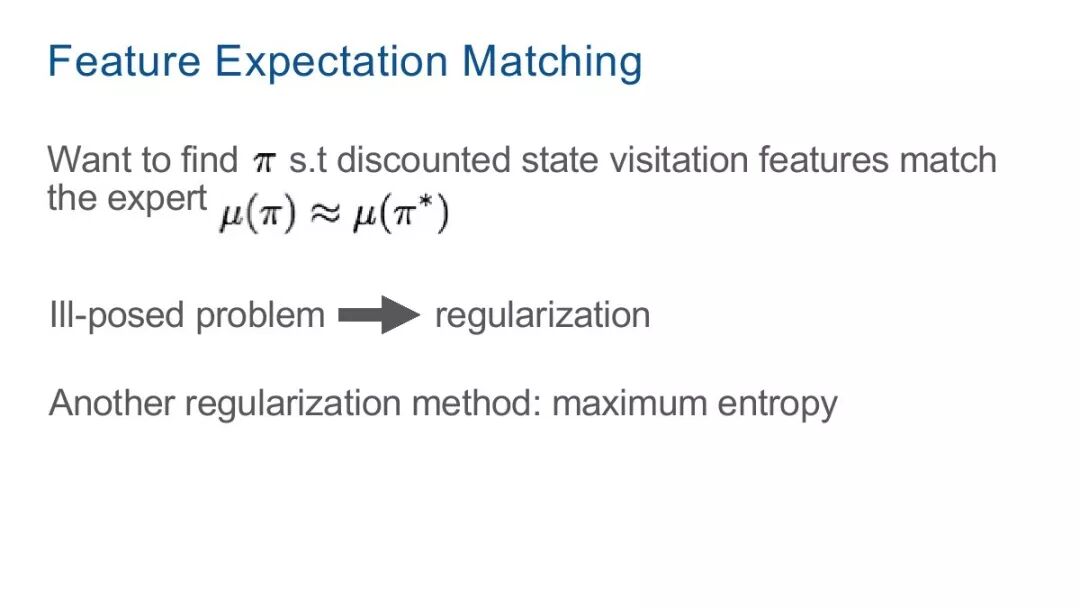 Feature Expectation Matching

Want to find $\pi$ s.t discounted state visitation features match the expert $\mu(\pi) \approx \mu(\pi^*)$

Ill-posed problem → regularization

Another regularization method: maximum entropy